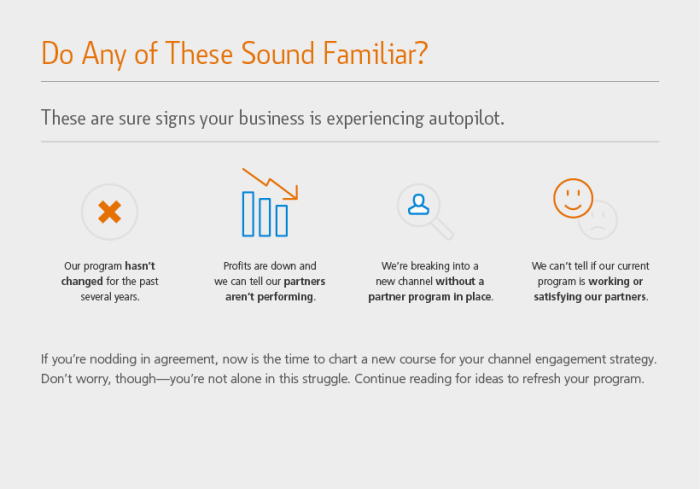 Do Any of These Sound Familiar?

These are sure signs your business is experiencing autopilot.

Our program hasn't changed for the past several years.

Profits are down and we can tell our partners aren't performing.

We're breaking into a new channel without a partner program in place.

We can't tell if our current program is working or satisfying our partners.

If you're nodding in agreement, now is the time to chart a new course for your channel engagement strategy. Don't worry, though—you're not alone in this struggle. Continue reading for ideas to refresh your program.